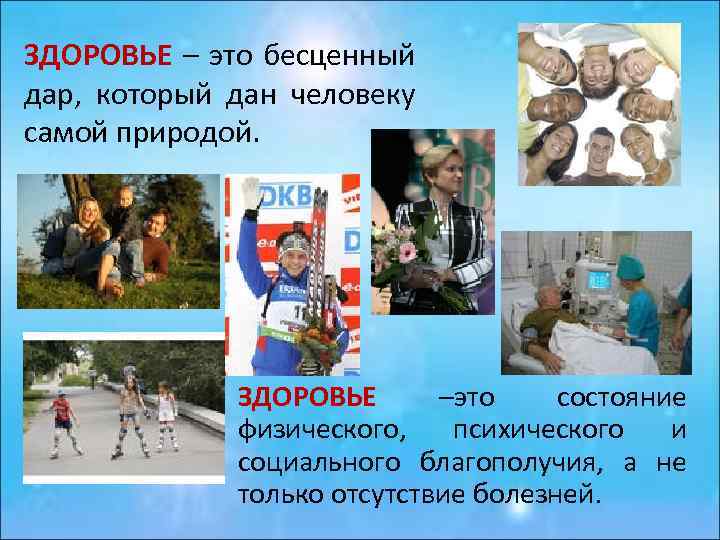 ЗДОРОВЬЕ – это бесценный дар, который дан человеку самой природой.

DKB

ЗДОРОВЬЕ –это состояние физического, психического и социального благополучия, а не только отсутствие болезней.